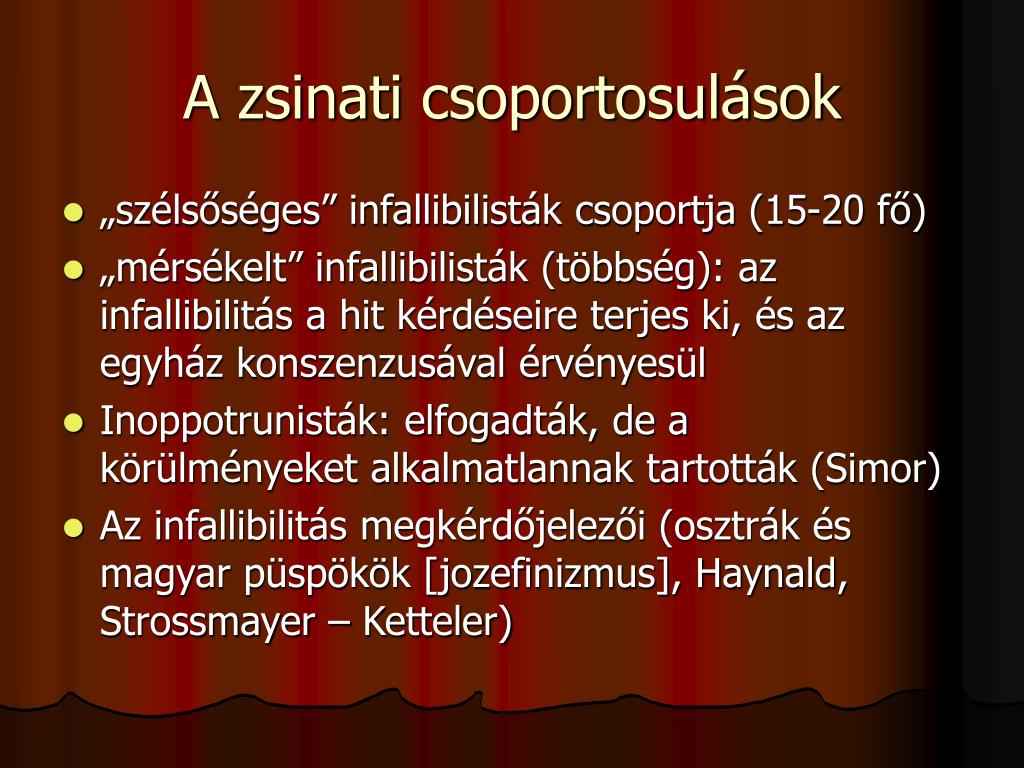 A zsinati csoportosulások

- „szélsőséges” infallibilisták csoportja (15-20 fő)
- „mérsékelt” infallibilisták (többség): az infallibilitás a hit kérdéseire terjes ki, és az egyház konszenzusával érvényesül
- Inoppotrunisták: elfogadták, de a körülményeket alkalmatlannak tartották (Simor)
- Az infallibilitás megkérdőjelezői (osztrák és magyar püspökök [jozefinizmus], Haynald, Strossmayer – Ketteler)